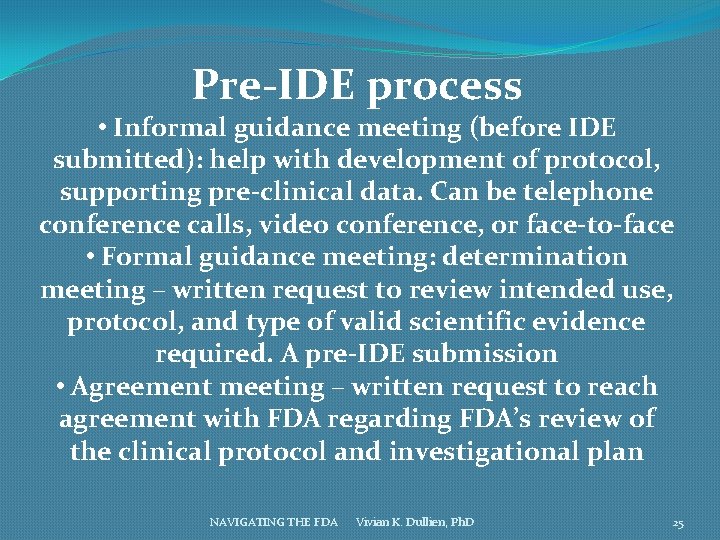 Pre-IDE process

• Informal guidance meeting (before IDE submitted): help with development of protocol, supporting pre-clinical data. Can be telephone conference calls, video conference, or face-to-face

• Formal guidance meeting: determination meeting – written request to review intended use, protocol, and type of valid scientific evidence required. A pre-IDE submission

• Agreement meeting – written request to reach agreement with FDA regarding FDA's review of the clinical protocol and investigational plan

NAVIGATING THE FDA Vivian K. Dullien, PhD 25